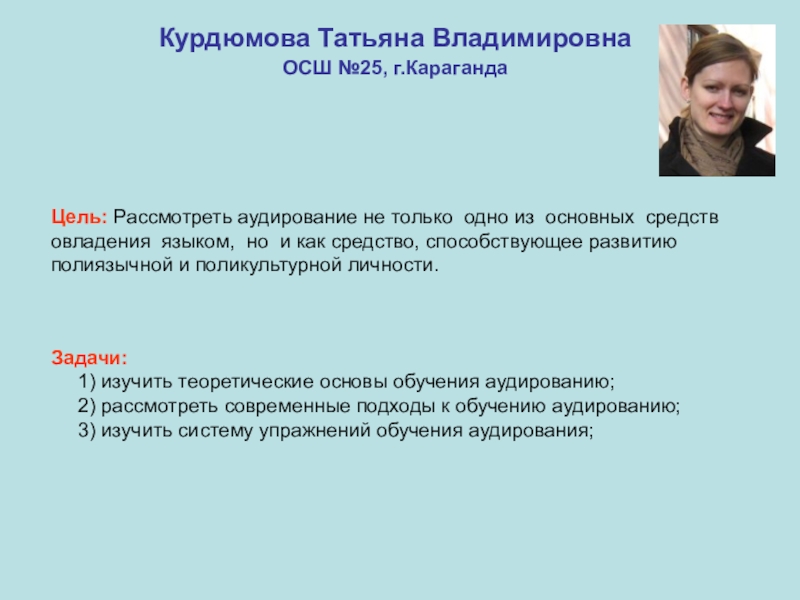 Курдюмова Татьяна Владимировна
ОСШ №25, г.Караганда

Цель: Рассмотреть аудирование не только одно из основных средств овладения языком, но и как средство, способствующее развитию полиязычной и поликультурной личности.

Задачи:
1) изучить теоретические основы обучения аудированию;
2) рассмотреть современные подходы к обучению аудированию;
3) изучить систему упражнений обучения аудирования;